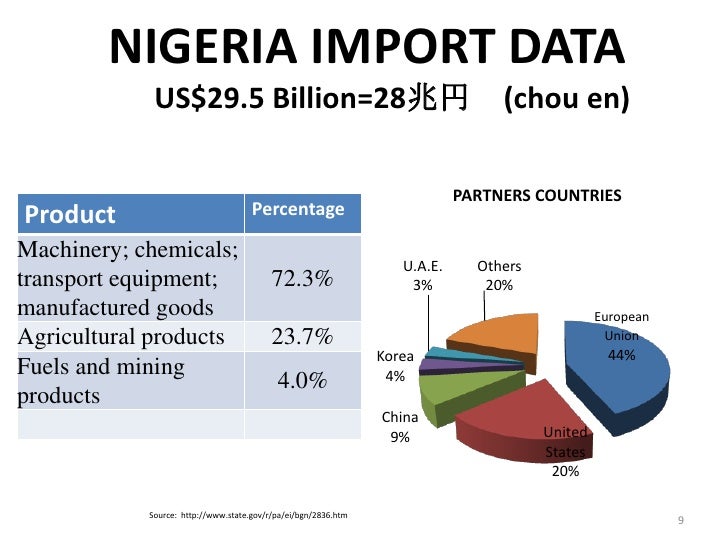 NIGERIA IMPORT DATA
US$29.5 Billion=28兆円 (chou en)

| Product | Percentage |
|---|---|
| Machinery; chemicals; transport equipment; manufactured goods | 72.3% |
| Agricultural products | 23.7% |
| Fuels and mining products | 4.0% |
| | |

PARTNERS COUNTRIES

U.A.E. 3%
Others 20%
European Union 44%
Korea 4%
China 9%
United States 20%

Source: http://www.state.gov/r/pa/ei/bgn/2836.htm

9